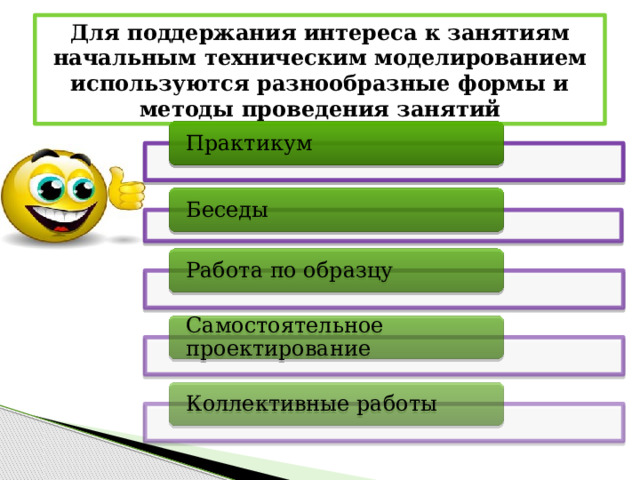 Для поддержания интереса к занятиям начальным техническим моделированием используются разнообразные формы и методы проведения занятий

Практикум

Беседы

Работа по образцу

Самостоятельное проектирование

Коллективные работы